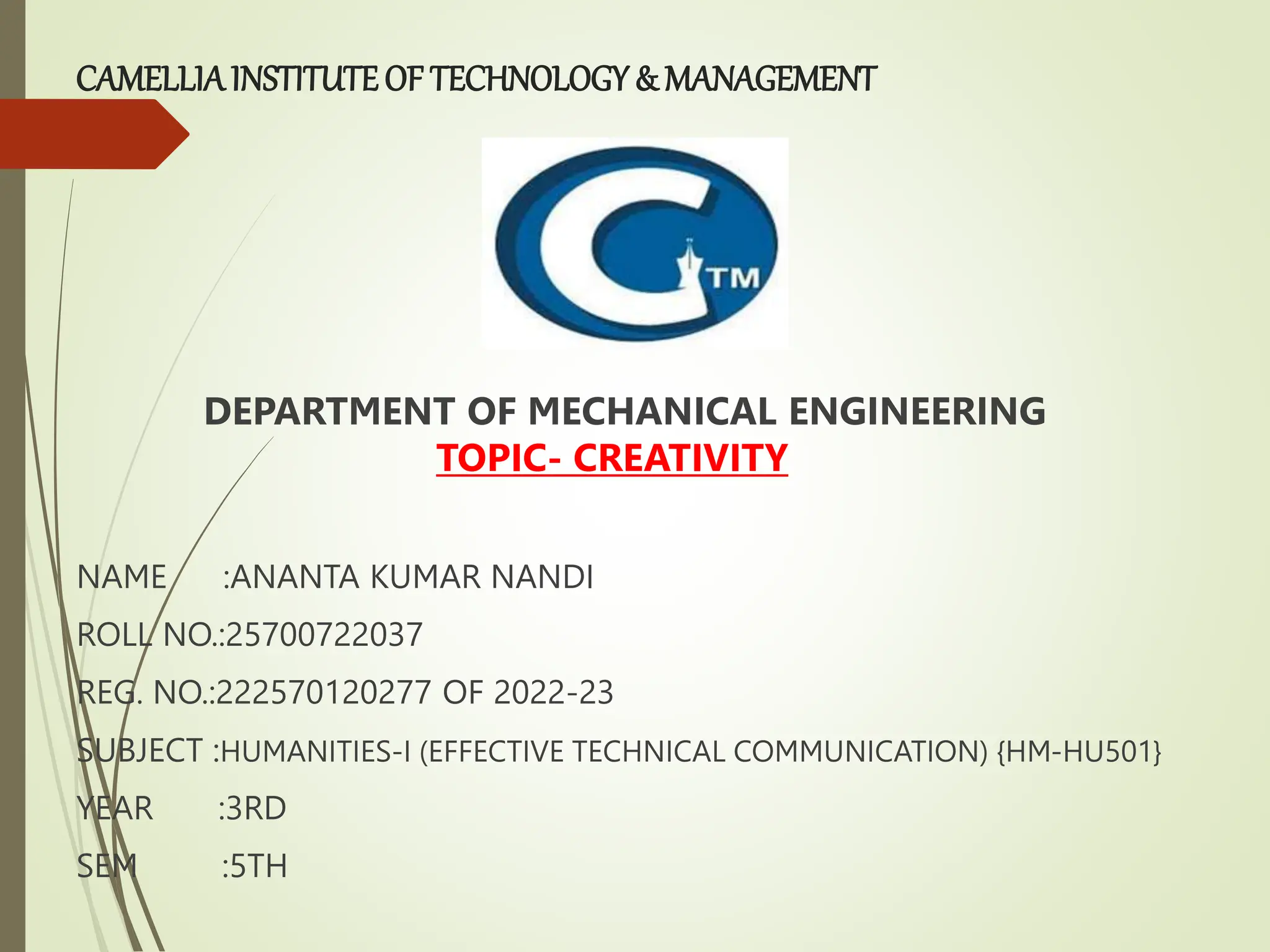 CAMELLIA INSTITUTE OF TECHNOLOGY & MANAGEMENT

TM

DEPARTMENT OF MECHANICAL ENGINEERING
TOPIC- CREATIVITY

NAME :ANANTA KUMAR NANDI

ROLL NO.:25700722037

REG. NO.:222570120277 OF 2022-23

SUBJECT :HUMANITIES-I (EFFECTIVE TECHNICAL COMMUNICATION) {HM-HU501}

YEAR :3RD

SEM :5TH